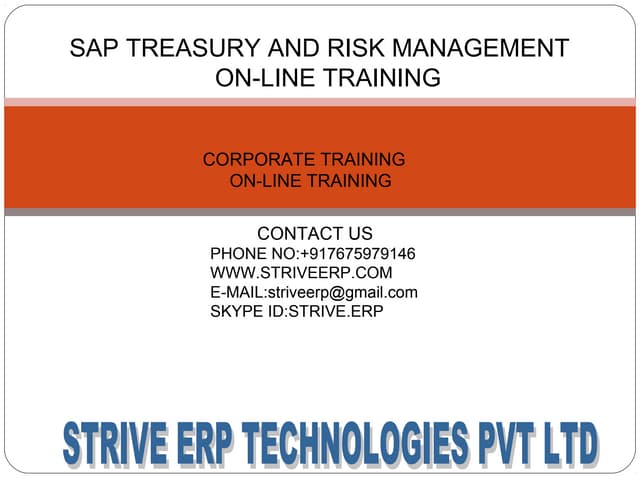 SAP TREASURY AND RISK MANAGEMENT
ON-LINE TRAINING

CORPORATE TRAINING
ON-LINE TRAINING

CONTACT US
PHONE NO:+917675979146
WWW.STRIVEERP.COM
E-MAIL:striveerp@gmail.com
SKYPE ID:STRIVE.ERP

STRIVE ERP TECHNOLOGIES PVT LTD